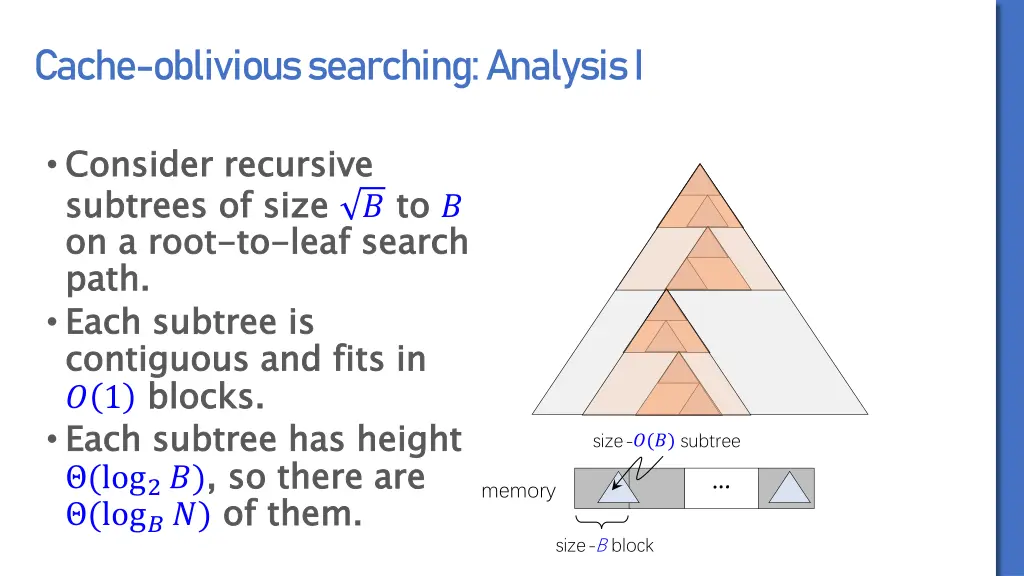 Cache-oblivious searching: Analysis I

• Consider recursive subtrees of size $\sqrt{B}$ to $B$ on a root-to-leaf search path.
• Each subtree is contiguous and fits in $O(1)$ blocks.
• Each subtree has height $\Theta(\log_2 B)$, so there are $\Theta(\log_B N)$ of them.

size-$O(B)$ subtree

memory

…

size-$B$ block